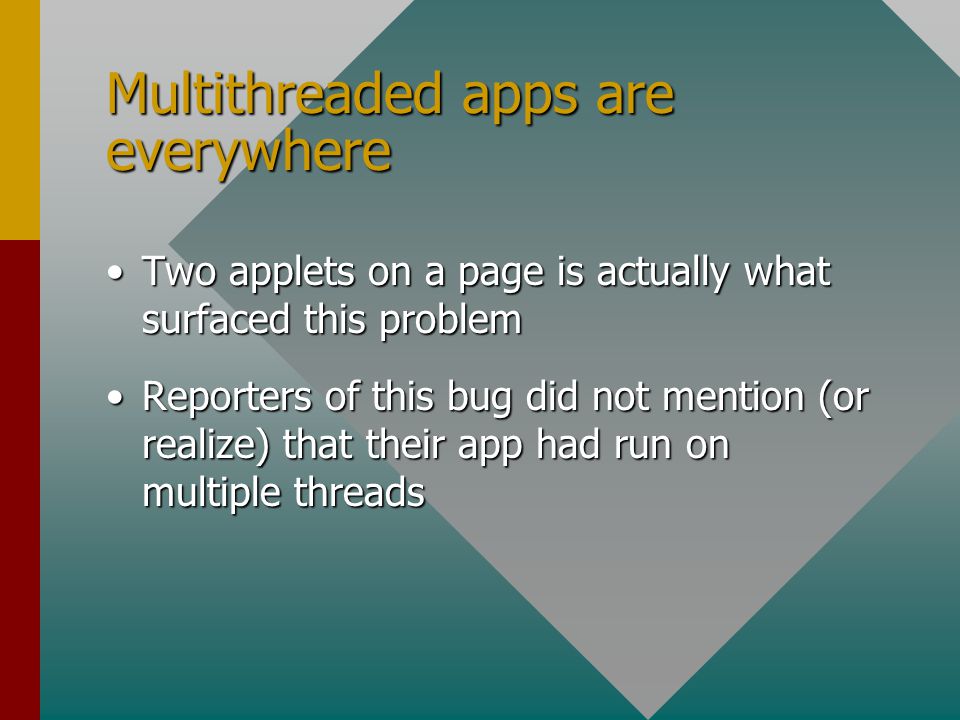 Multithreaded apps are everywhere

• Two applets on a page is actually what surfaced this problem

• Reporters of this bug did not mention (or realize) that their app had run on multiple threads